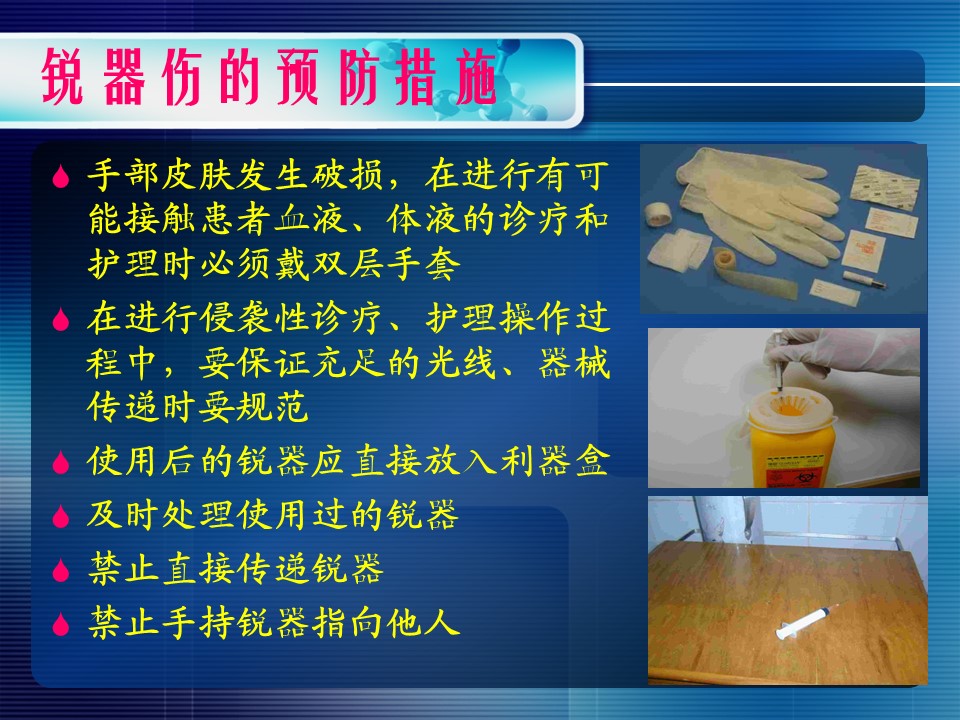 锐器伤的预防措施

手部皮肤发生破损，在进行有可能接触患者血液、体液的诊疗和护理时必须戴双层手套

在进行侵袭性诊疗、护理操作过程中，要保证充足的光线、器械传递时要规范

使用后的锐器应直接放入利器盒

及时处理使用过的锐器

禁止直接传递锐器

禁止手持锐器指向他人